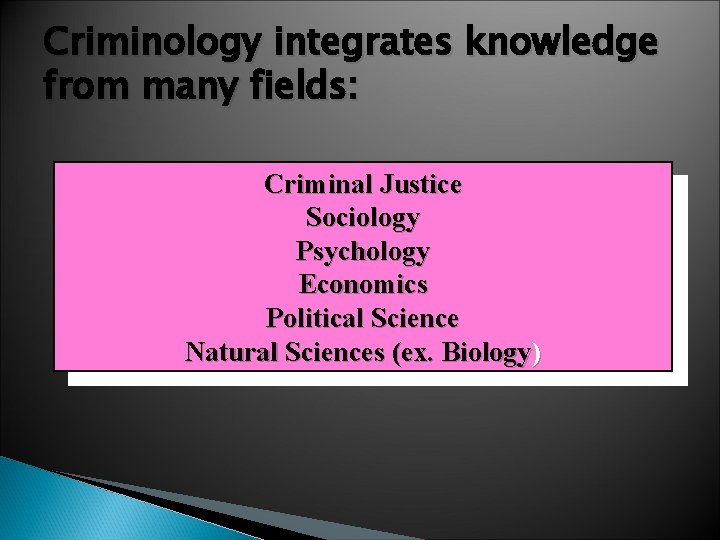 Criminology integrates knowledge from many fields:

Criminal Justice
Sociology
Psychology
Economics
Political Science
Natural Sciences (ex. Biology)